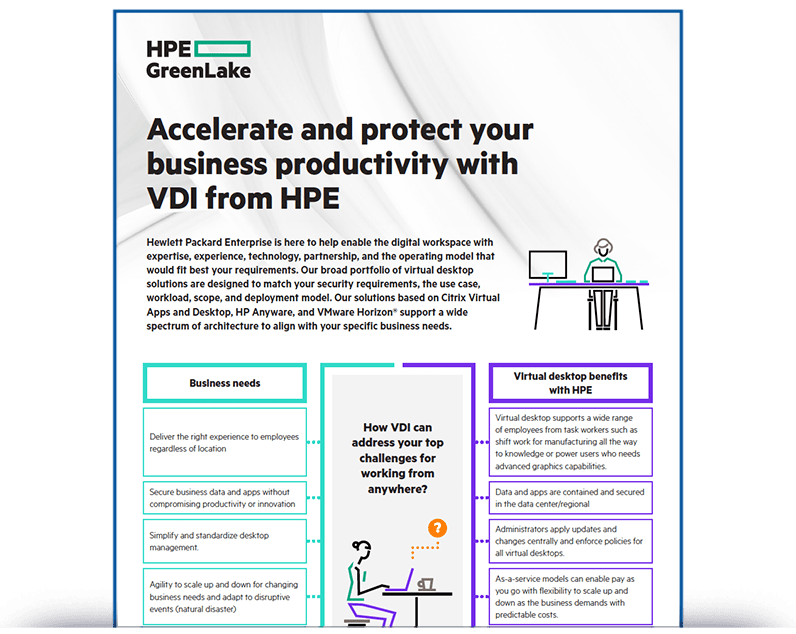 HPE GreenLake

Accelerate and protect your business productivity with VDI from HPE

Hewlett Packard Enterprise is here to help enable the digital workspace with expertise, experience, technology, partnership, and the operating model that would fit best your requirements. Our broad portfolio of virtual desktop solutions are designed to match your security requirements, the use case, workload, scope, and deployment model. Our solutions based on Citrix Virtual Apps and Desktop, HP Anyware, and VMware Horizon® support a wide spectrum of architecture to align with your specific business needs.

Business needs

Deliver the right experience to employees regardless of location

Secure business data and apps without compromising productivity or innovation

Simplify and standardize desktop management.

Agility to scale up and down for changing business needs and adapt to disruptive events (natural disaster)

How VDI can address your top challenges for working from anywhere?

?

Virtual desktop benefits with HPE

Virtual desktop supports a wide range of employees from task workers such as shift work for manufacturing all the way to knowledge or power users who needs advanced graphics capabilities.

Data and apps are contained and secured in the data center/regional

Administrators apply updates and changes centrally and enforce policies for all virtual desktops.

As-a-service models can enable pay as you go with flexibility to scale up and down as the business demands with predictable costs.